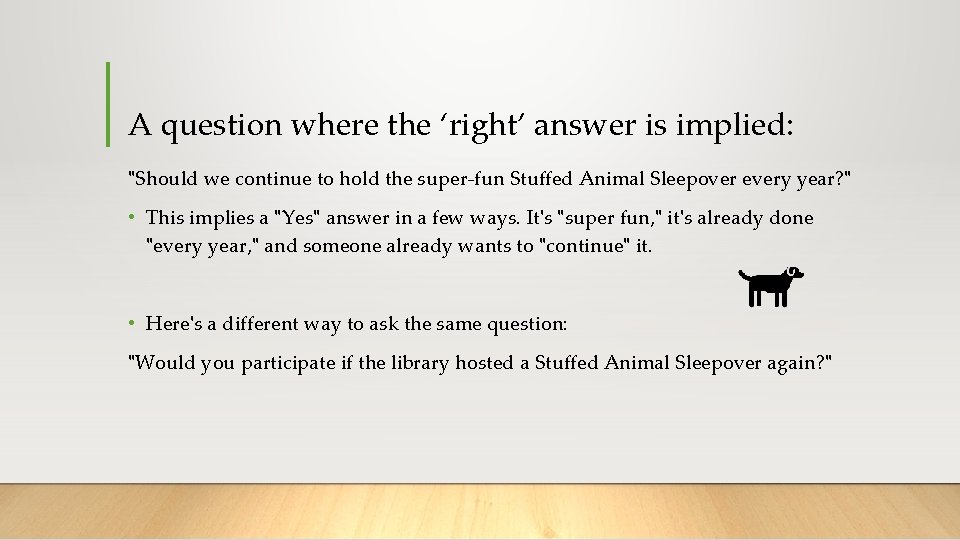 A question where the ‘right’ answer is implied:

"Should we continue to hold the super-fun Stuffed Animal Sleepover every year?"

• This implies a "Yes" answer in a few ways. It's "super fun," it's already done "every year," and someone already wants to "continue" it.

• Here's a different way to ask the same question:

"Would you participate if the library hosted a Stuffed Animal Sleepover again?"